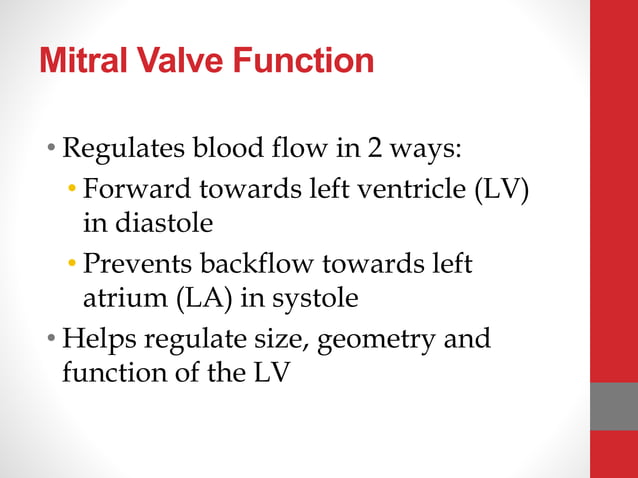 Mitral Valve Function

• Regulates blood flow in 2 ways:
  • Forward towards left ventricle (LV) in diastole
  • Prevents backflow towards left atrium (LA) in systole
• Helps regulate size, geometry and function of the LV